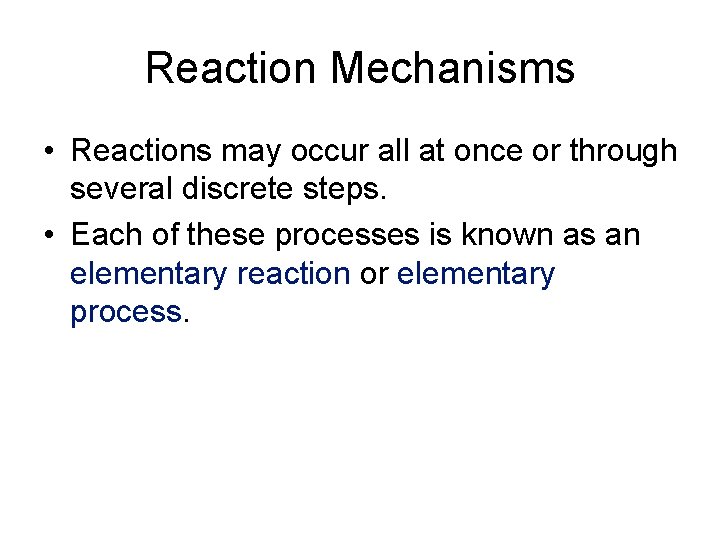 Reaction Mechanisms

• Reactions may occur all at once or through several discrete steps.

• Each of these processes is known as an elementary reaction or elementary process.